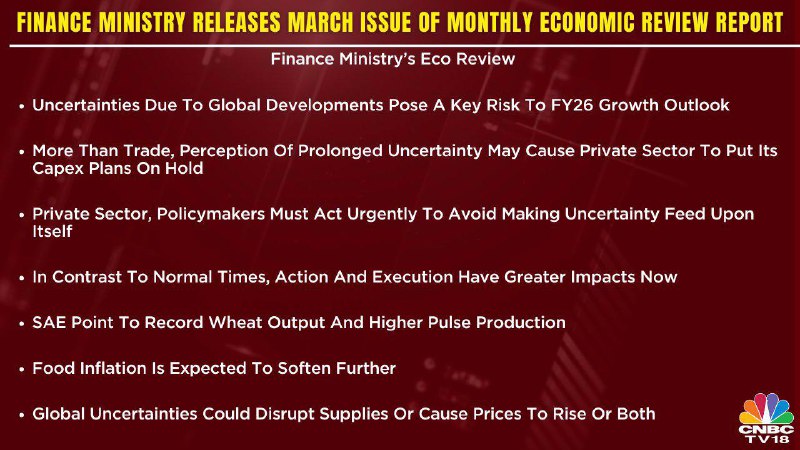 FINANCE MINISTRY RELEASES MARCH ISSUE OF MONTHLY ECONOMIC REVIEW REPORT

Finance Ministry's Eco Review

• Uncertainties Due To Global Developments Pose A Key Risk To FY26 Growth Outlook

• More Than Trade, Perception Of Prolonged Uncertainty May Cause Private Sector To Put Its Capex Plans On Hold

• Private Sector, Policymakers Must Act Urgently To Avoid Making Uncertainty Feed Upon Itself

• In Contrast To Normal Times, Action And Execution Have Greater Impacts Now

• SAE Point To Record Wheat Output And Higher Pulse Production

• Food Inflation Is Expected To Soften Further

• Global Uncertainties Could Disrupt Supplies Or Cause Prices To Rise Or Both

CNBC TV18